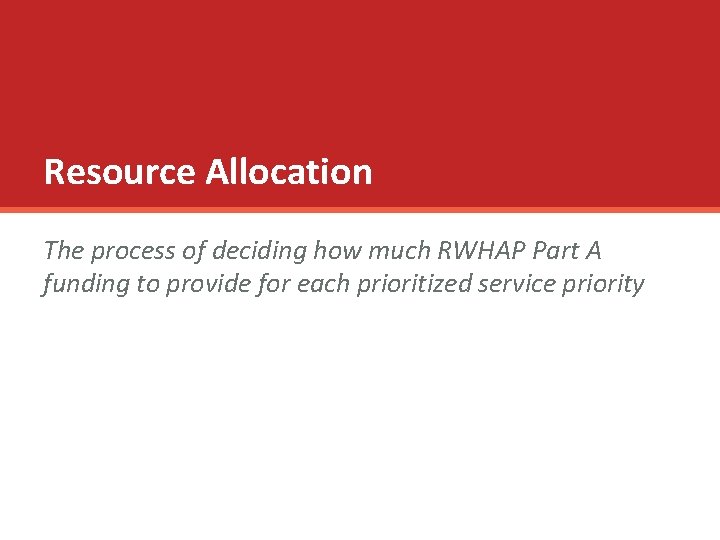 Resource Allocation

The process of deciding how much RWHAP Part A funding to provide for each prioritized service priority